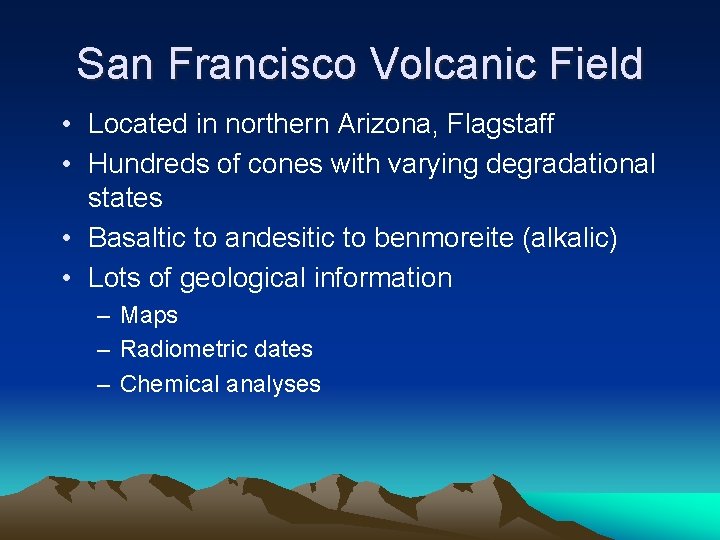 San Francisco Volcanic Field

• Located in northern Arizona, Flagstaff
• Hundreds of cones with varying degradational states
• Basaltic to andesitic to benmoreite (alkalic)
• Lots of geological information
  – Maps
  – Radiometric dates
  – Chemical analyses